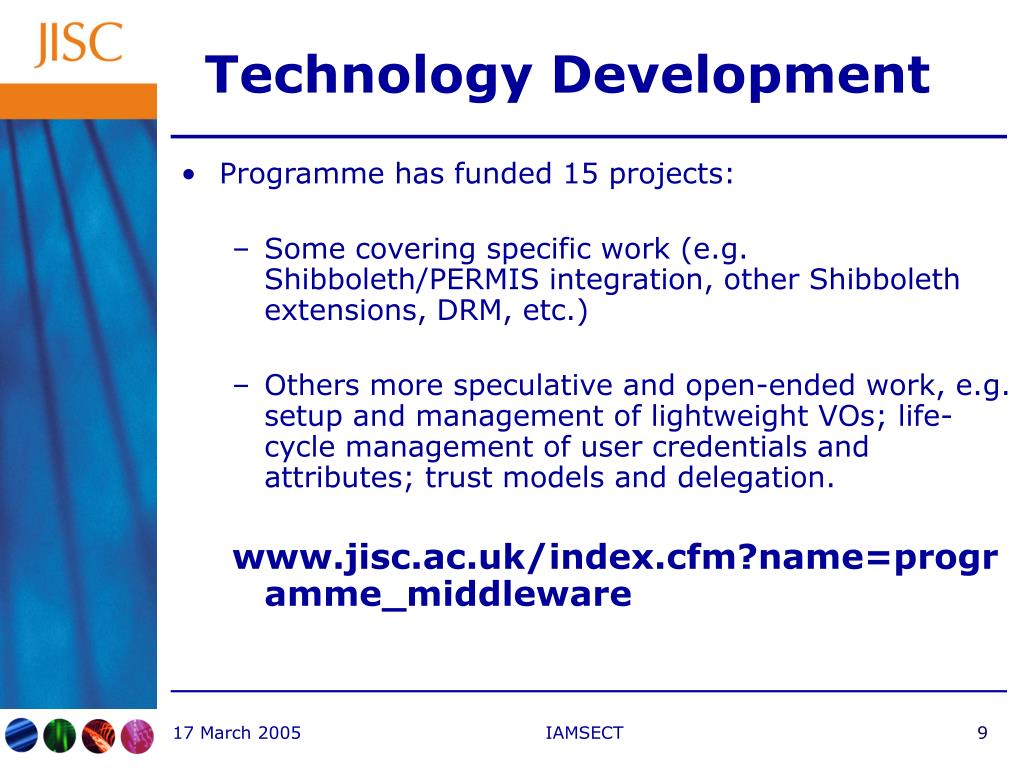 JISC

Technology Development

• Programme has funded 15 projects:

– Some covering specific work (e.g. Shibboleth/PERMIS integration, other Shibboleth extensions, DRM, etc.)

– Others more speculative and open-ended work, e.g. setup and management of lightweight VOs; life-cycle management of user credentials and attributes; trust models and delegation.

www.jisc.ac.uk/index.cfm?name=programme_middleware

17 March 2005 IAMSECT 9